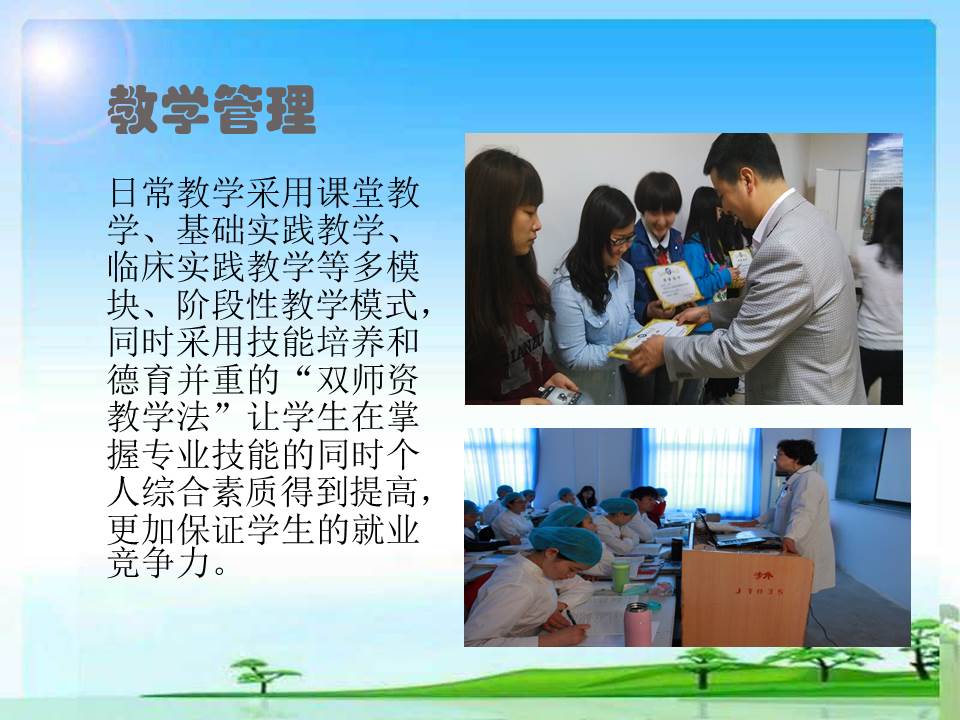 教学管理

日常教学采用课堂教学、基础实践教学、临床实践教学等多模块、阶段性教学模式，同时采用技能培养和德育并重的“双师资教学法”让学生在掌握专业技能的同时个人综合素质得到提高，更加保证学生的就业竞争力。